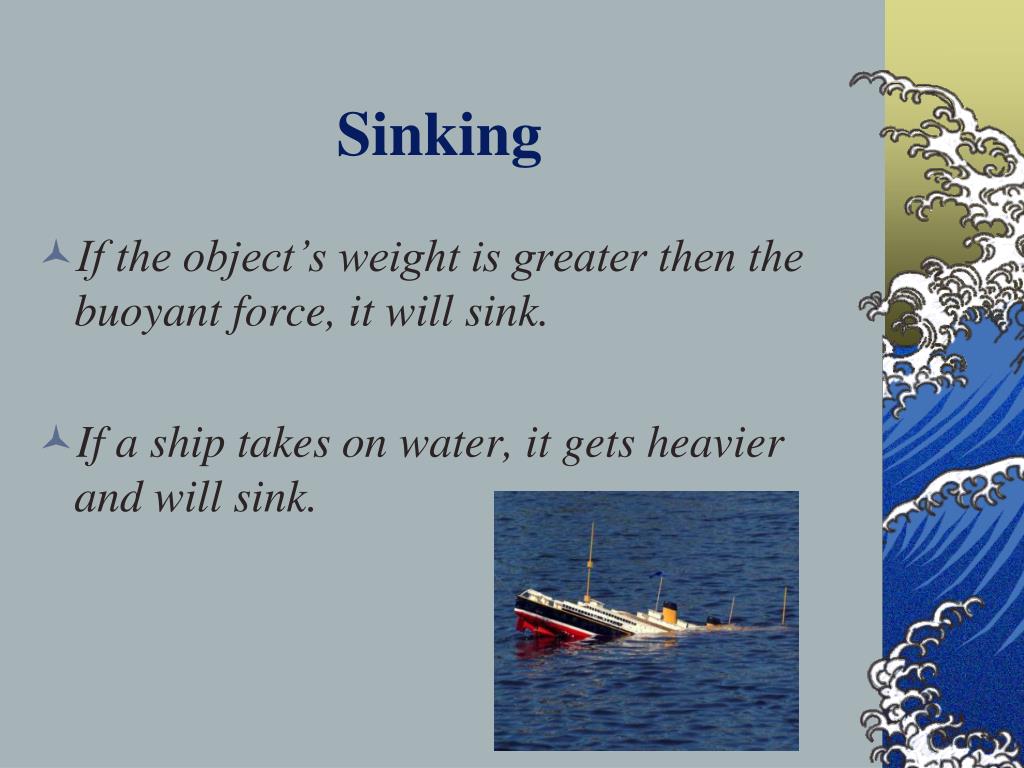 Sinking

If the object’s weight is greater then the buoyant force, it will sink.

If a ship takes on water, it gets heavier and will sink.